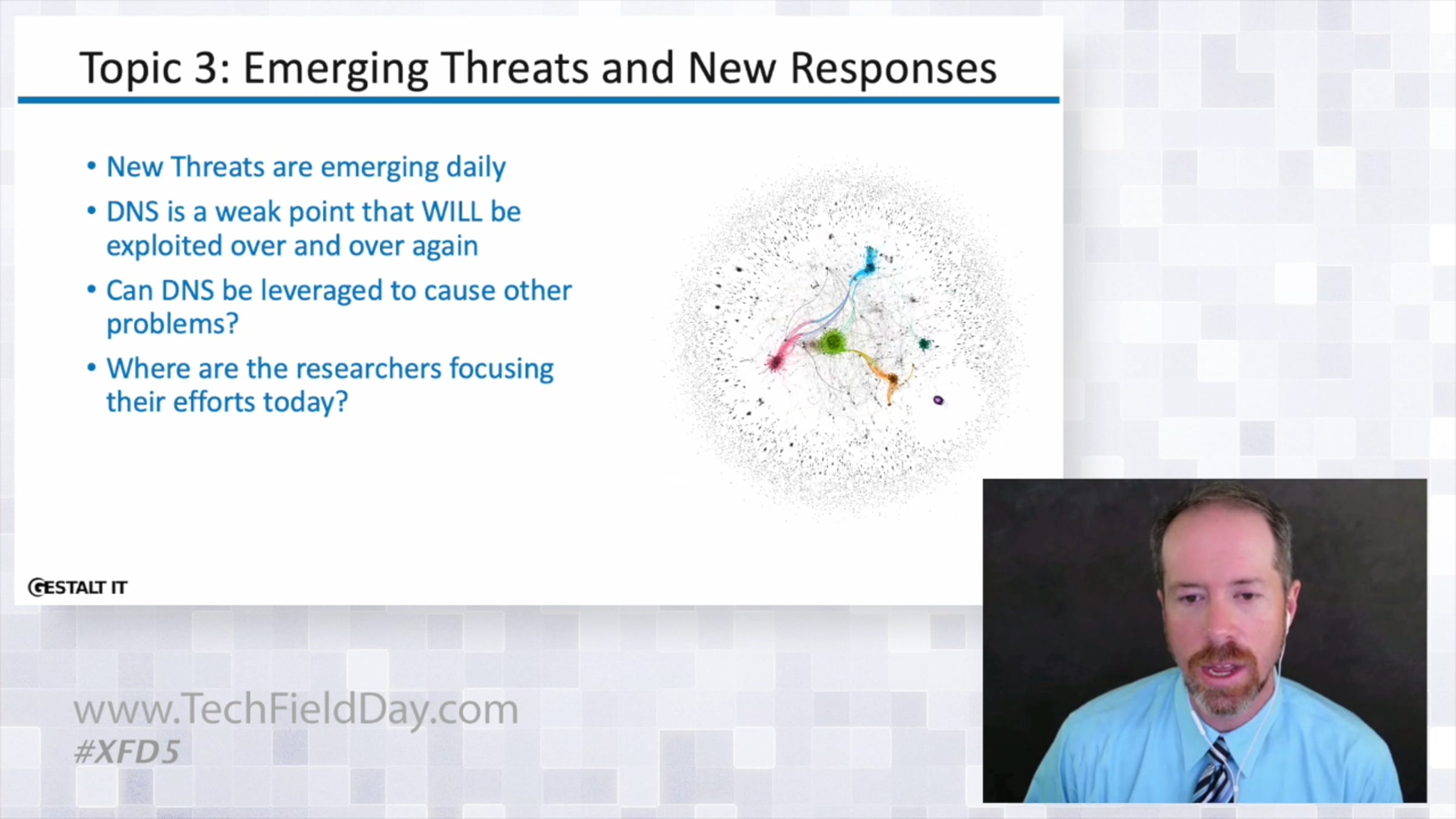 Topic 3: Emerging Threats and New Responses

• New Threats are emerging daily
• DNS is a weak point that WILL be exploited over and over again
• Can DNS be leveraged to cause other problems?
• Where are the researchers focusing their efforts today?

GESTALT IT

www.TechFieldDay.com
#XFD5